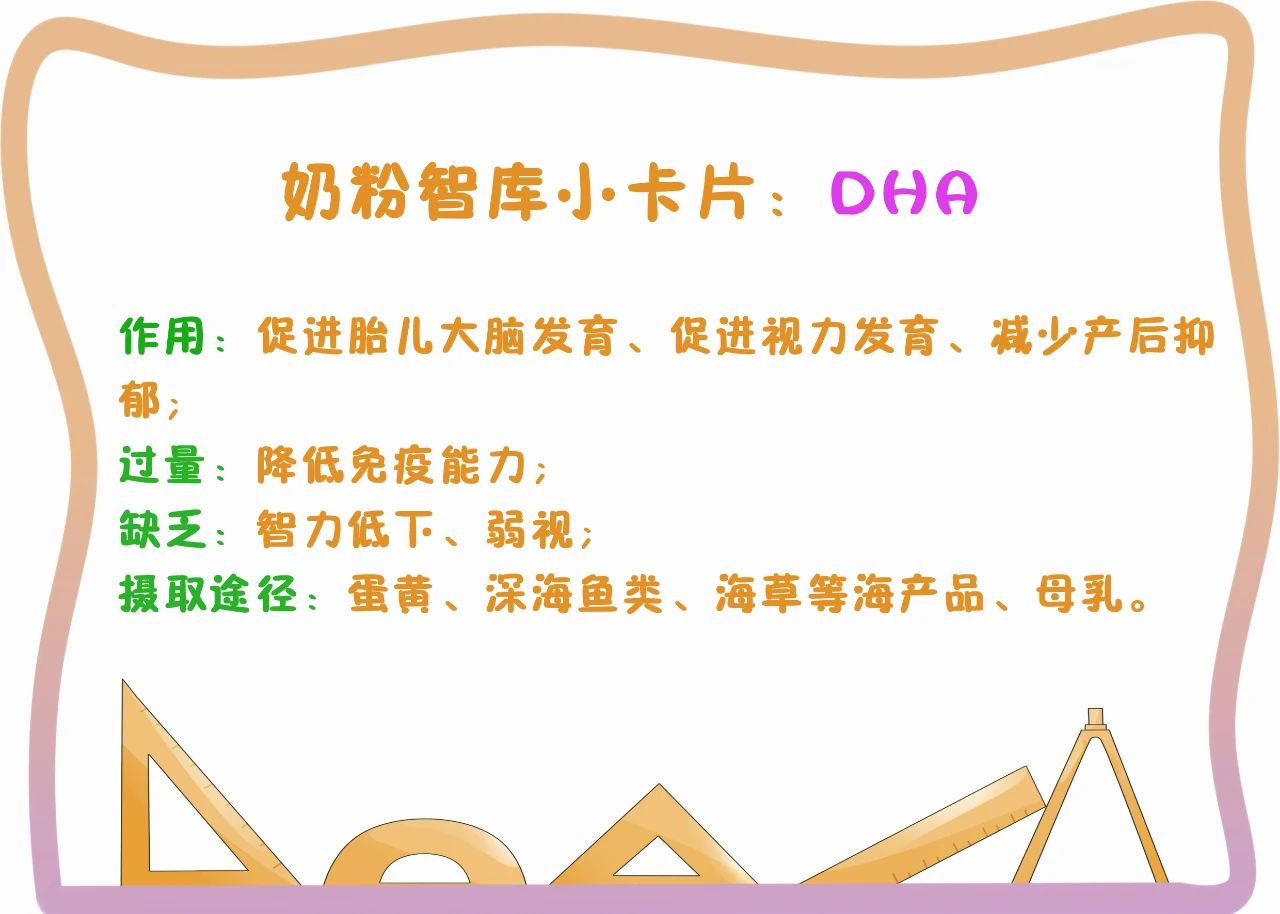 奶粉智库小卡片：DHA

作用：促进胎儿大脑发育、促进视力发育、减少产后抑郁；

过量：降低免疫能力；

缺乏：智力低下、弱视；

摄取途径：蛋黄、深海鱼类、海草等海产品、母乳。